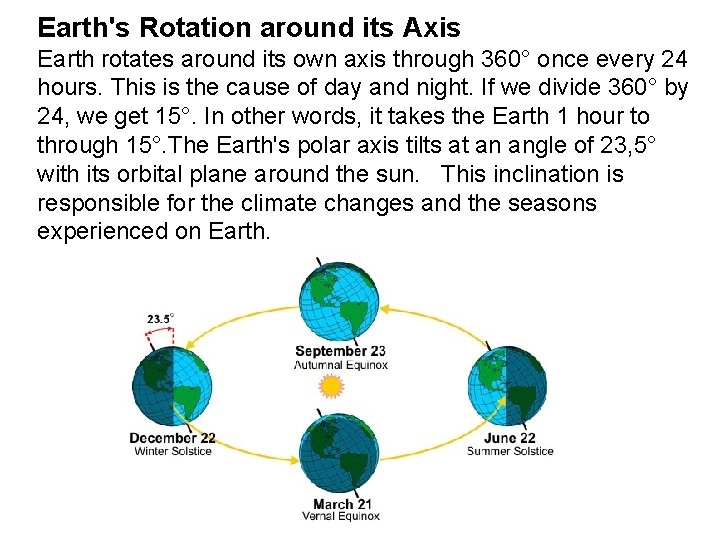 Earth's Rotation around its Axis

Earth rotates around its own axis through 360° once every 24 hours. This is the cause of day and night. If we divide 360° by 24, we get 15°. In other words, it takes the Earth 1 hour to through 15°.The Earth's polar axis tilts at an angle of 23,5° with its orbital plane around the sun. This inclination is responsible for the climate changes and the seasons experienced on Earth.

23.5°

September 23
Autumnal Equinox

December 22
Winter Solstice

June 22
Summer Solstice

March 21
Vernal Equinox